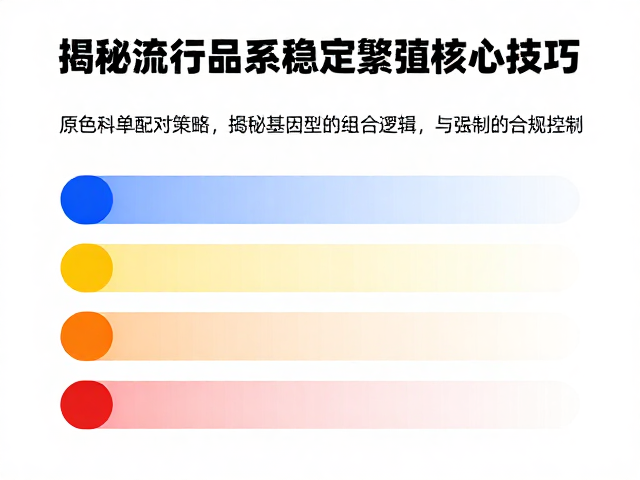 揭秘流行品系稳定繁殖核心技巧

原色科单配对策略，揭秘基因型的组合逻辑，与强制的合规控制